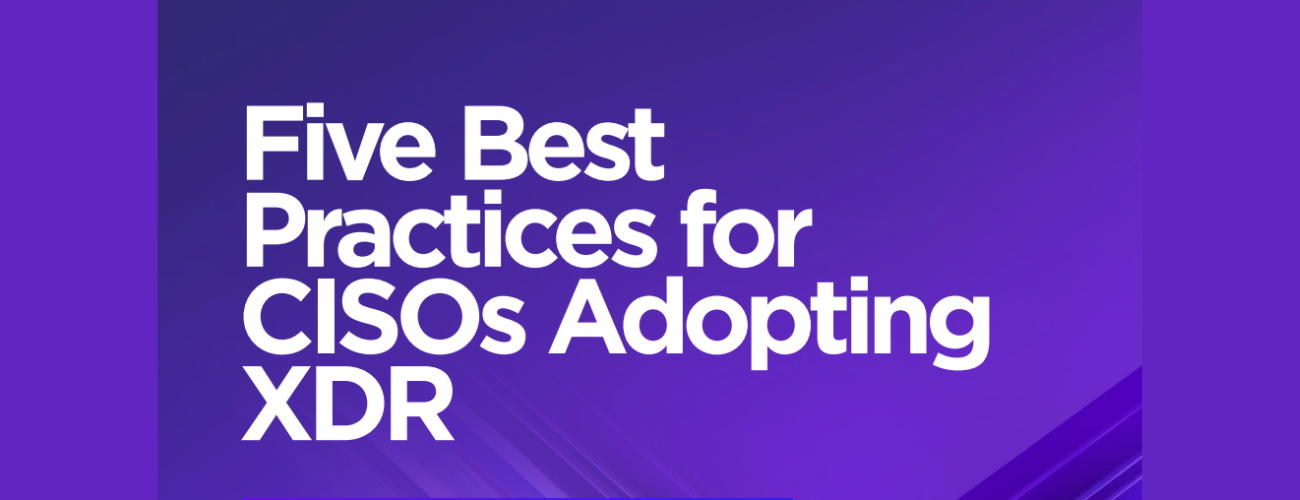 Five Best Practices for CISOs Adopting XDR